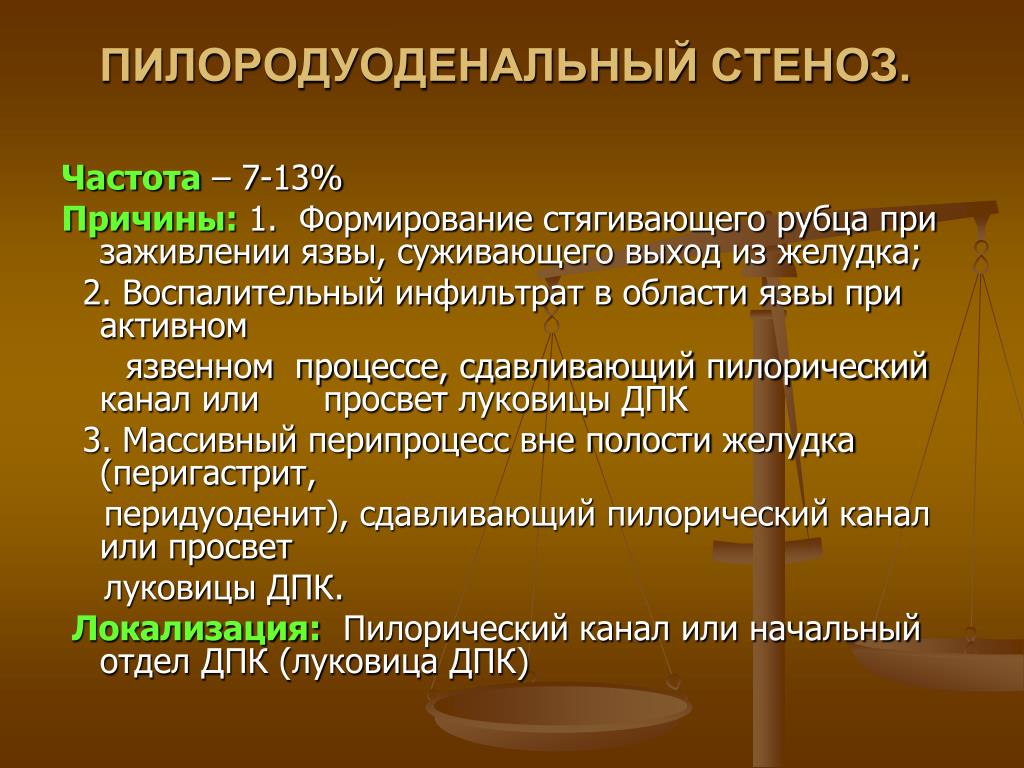 ПИЛОРОДУОДЕНАЛЬНЫЙ СТЕНОЗ.

Частота – 7-13%

Причины: 1. Формирование стягивающего рубца при заживлении язвы, суживающего выход из желудка;

2. Воспалительный инфильтрат в области язвы при активном

язвенном процессе, сдавливающий пилорический канал или просвет луковицы ДПК

3. Массивный перипроцесс вне полости желудка (перигастрит,

перидуоденит), сдавливающий пилорический канал или просвет

луковицы ДПК.

Локализация: Пилорический канал или начальный отдел ДПК (луковица ДПК)